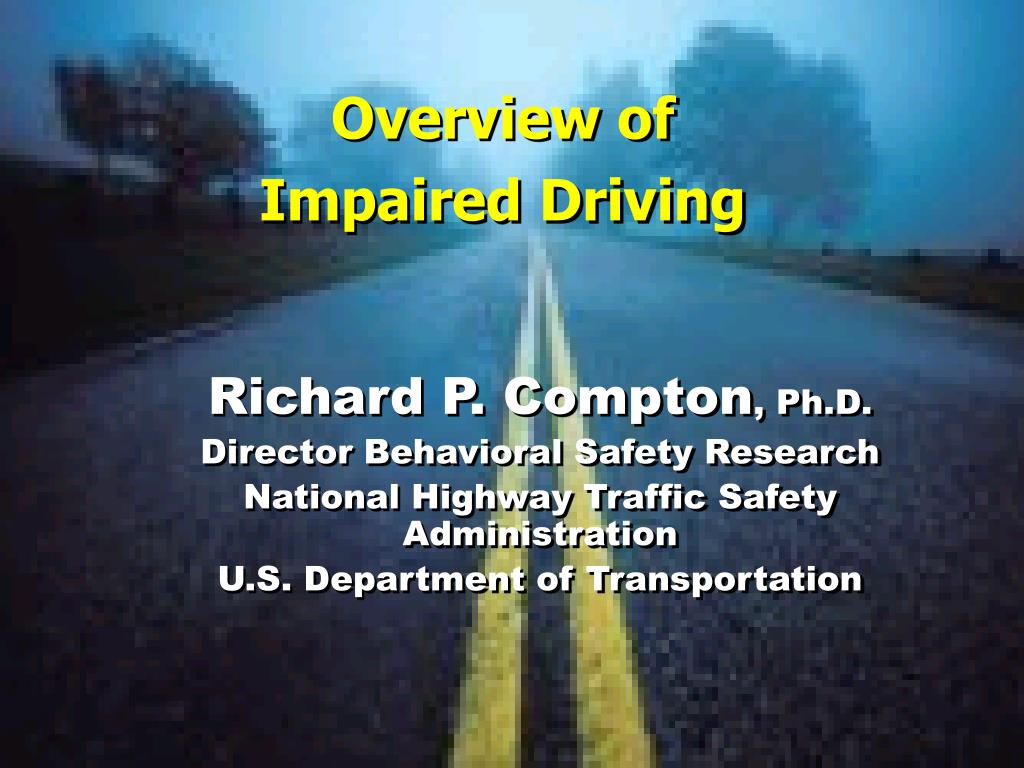 Overview of
Impaired Driving

Richard P. Compton, Ph.D.
Director Behavioral Safety Research
National Highway Traffic Safety Administration
U.S. Department of Transportation